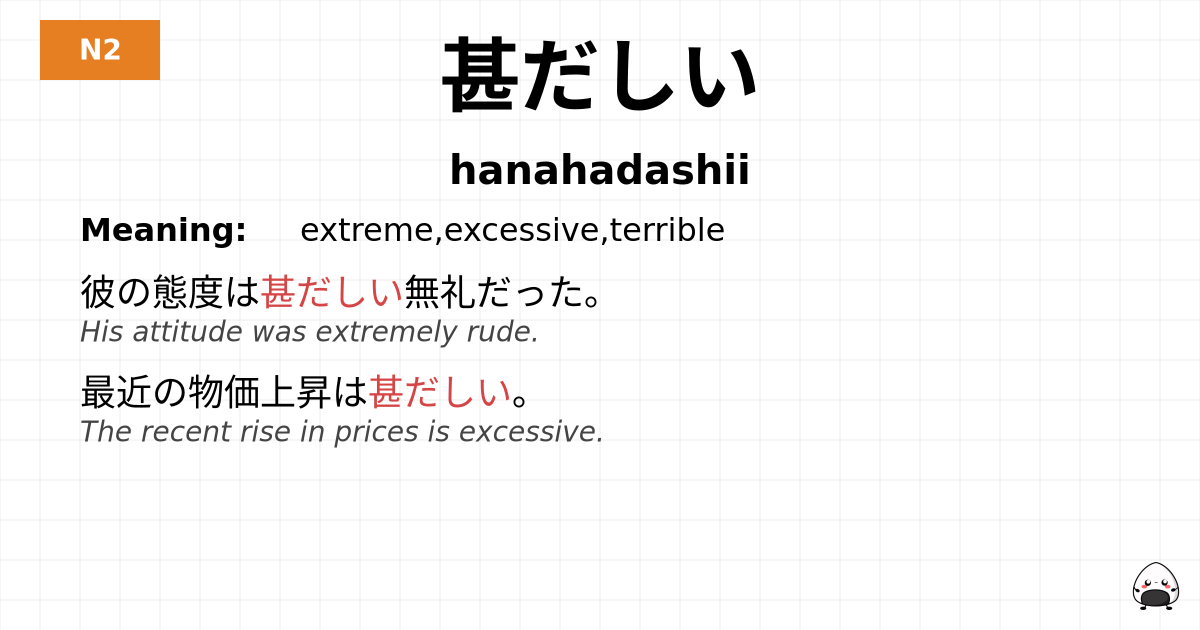 N2

甚だしい

hanahadashii

Meaning: extreme,excessive,terrible

彼の態度は甚だしい無礼だった。
His attitude was extremely rude.

最近の物価上昇は甚だしい。
The recent rise in prices is excessive.